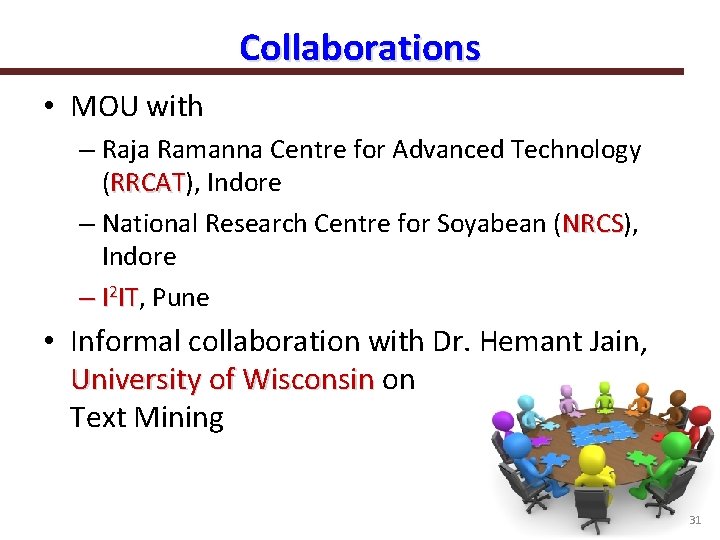 Collaborations

• MOU with

– Raja Ramanna Centre for Advanced Technology (RRCAT), Indore

– National Research Centre for Soyabean (NRCS), Indore

– I$^2$IT, Pune

• Informal collaboration with Dr. Hemant Jain, University of Wisconsin on Text Mining

31